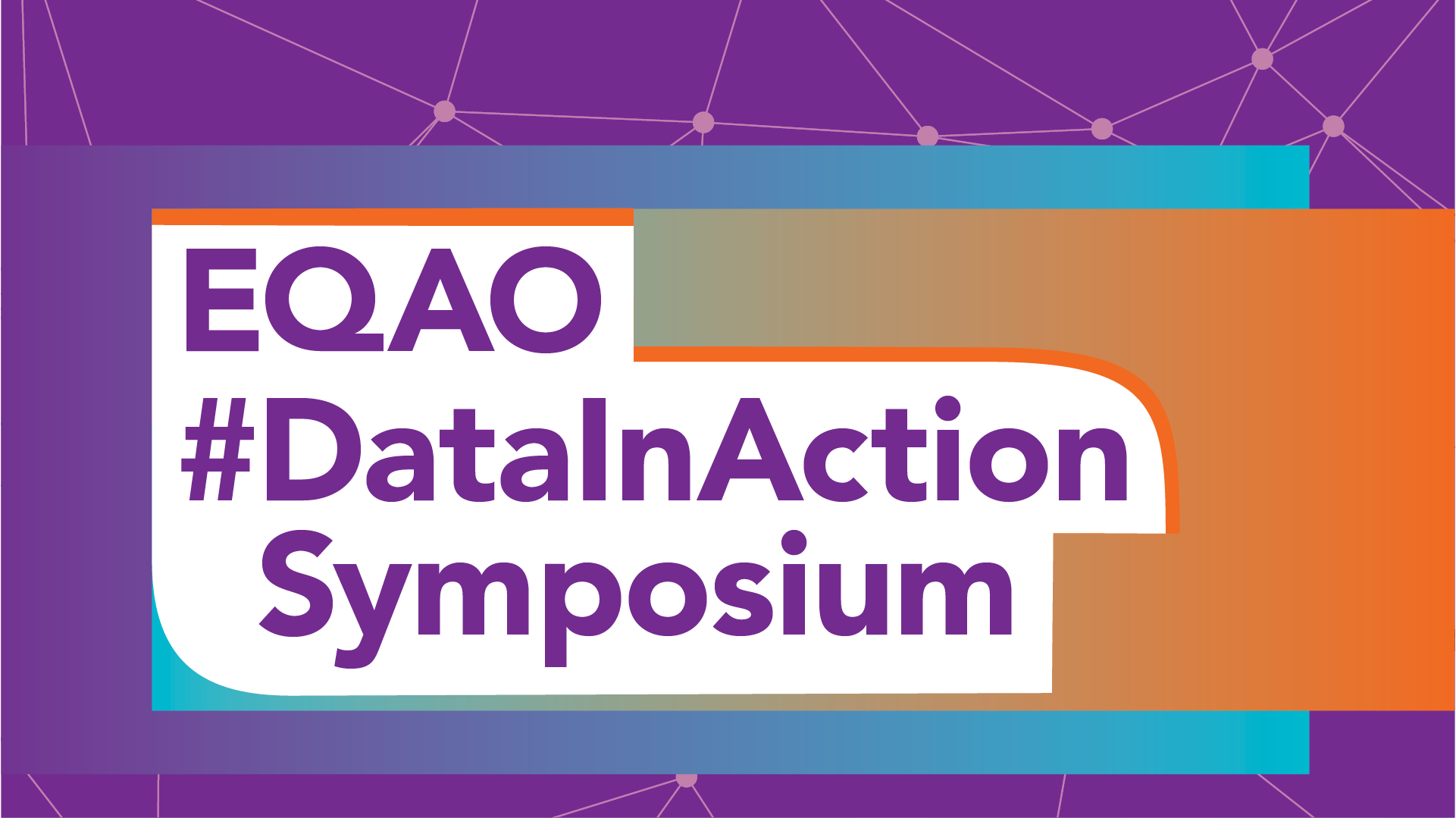 EQAO
#DataInAction
Symposium